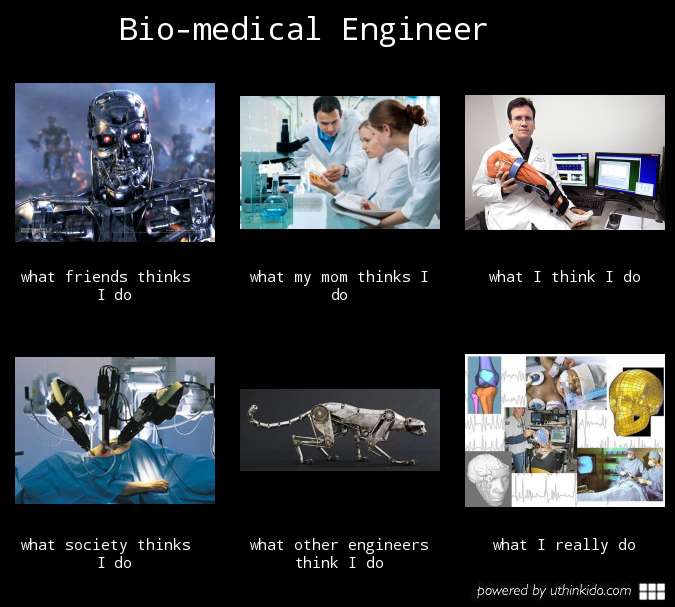 Bio-medical Engineer

what friends thinks I do

what my mom thinks I do

what I think I do

what society thinks I do

what other engineers think I do

what I really do

powered by uthinkido.com